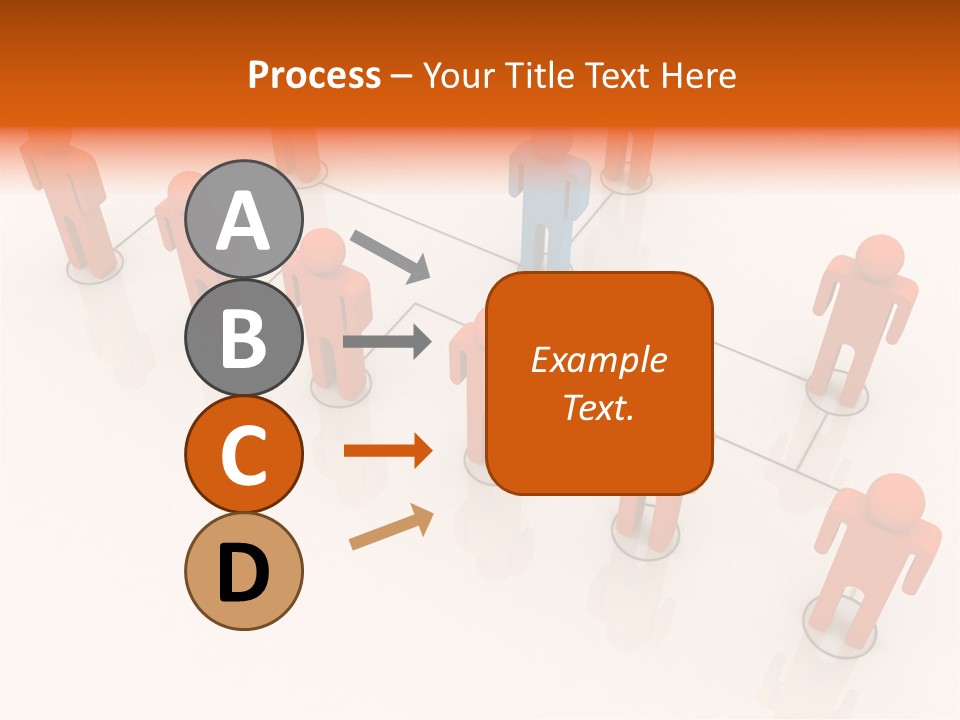 Process – Your Title Text Here

A

B

C

D

Example Text.